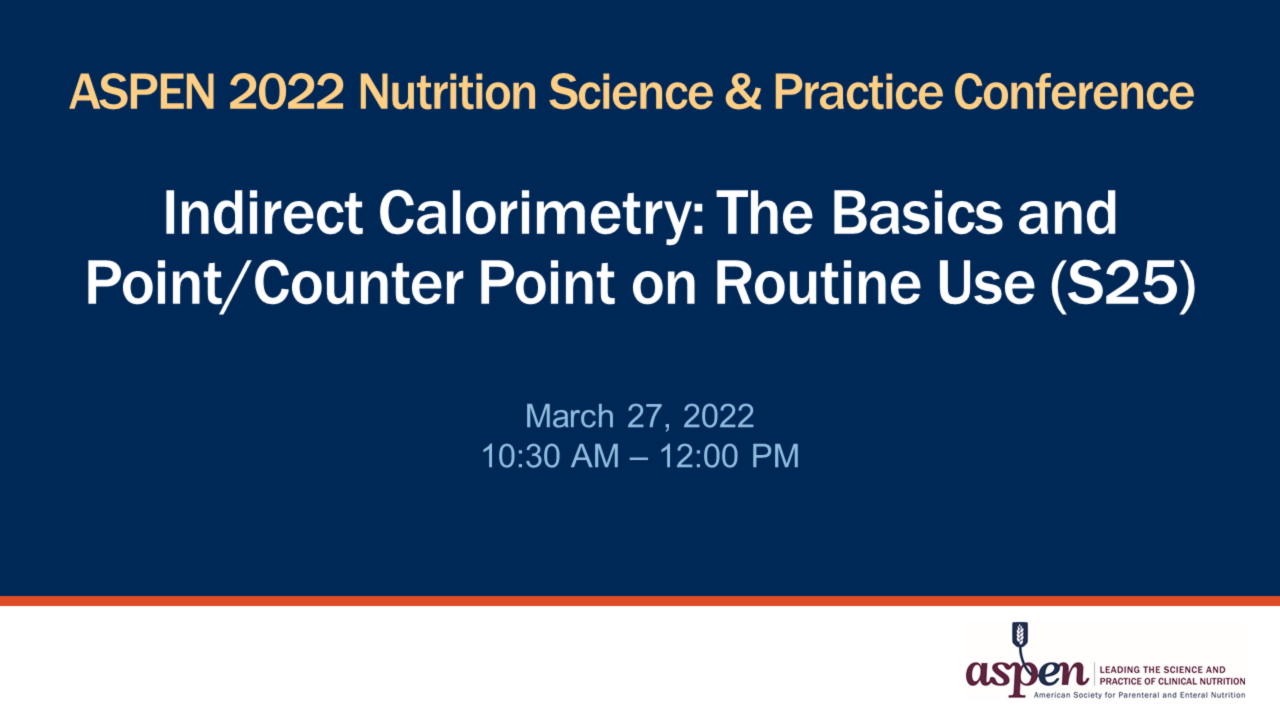 ASPEN 2022 Nutrition Science & Practice Conference

Indirect Calorimetry: The Basics and Point/Counter Point on Routine Use (S25)

March 27, 2022
10:30 AM – 12:00 PM

aspen LEADING THE SCIENCE AND PRACTICE OF CLINICAL NUTRITION
American Society for Parenteral and Enteral Nutrition